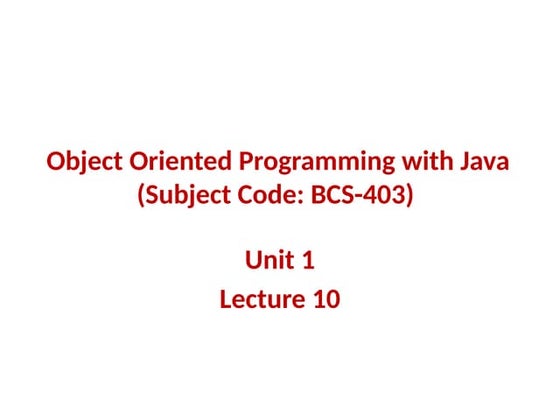 Object Oriented Programming with Java
(Subject Code: BCS-403)

Unit 1
Lecture 10